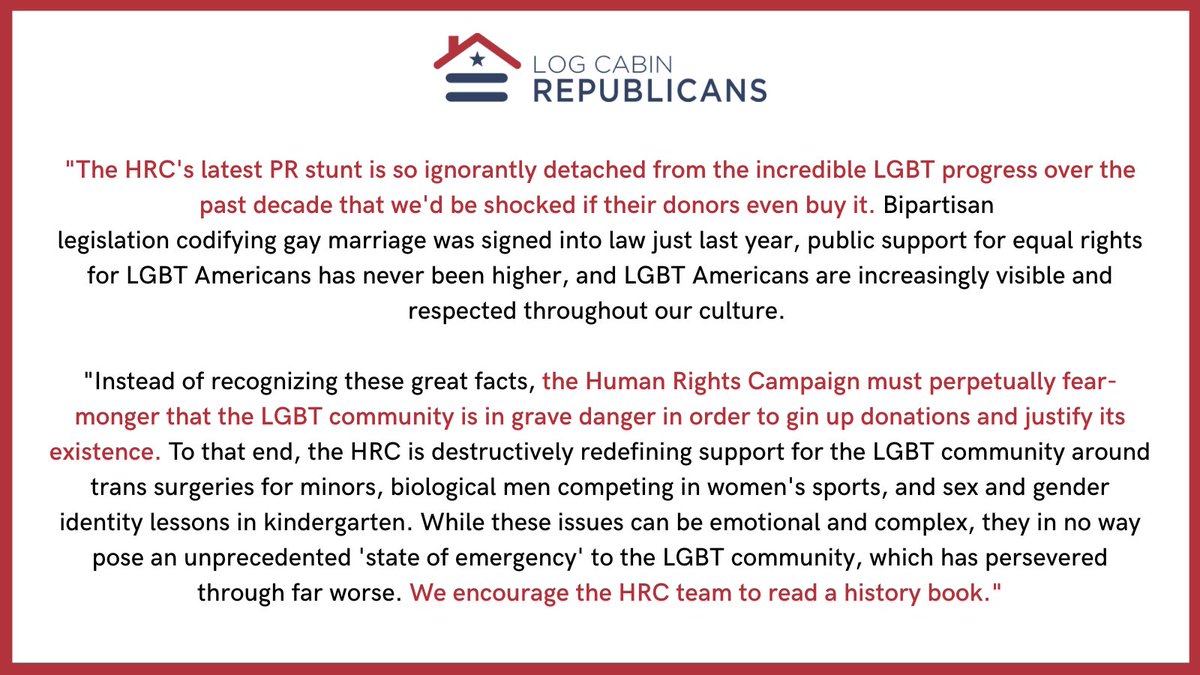 LOG CABIN
REPUBLICANS

"The HRC's latest PR stunt is so ignorantly detached from the incredible LGBT progress over the past decade that we'd be shocked if their donors even buy it. Bipartisan legislation codifying gay marriage was signed into law just last year, public support for equal rights for LGBT Americans has never been higher, and LGBT Americans are increasingly visible and respected throughout our culture.

"Instead of recognizing these great facts, the Human Rights Campaign must perpetually fear-monger that the LGBT community is in grave danger in order to gin up donations and justify its existence. To that end, the HRC is destructively redefining support for the LGBT community around trans surgeries for minors, biological men competing in women's sports, and sex and gender identity lessons in kindergarten. While these issues can be emotional and complex, they in no way pose an unprecedented 'state of emergency' to the LGBT community, which has persevered through far worse. We encourage the HRC team to read a history book."